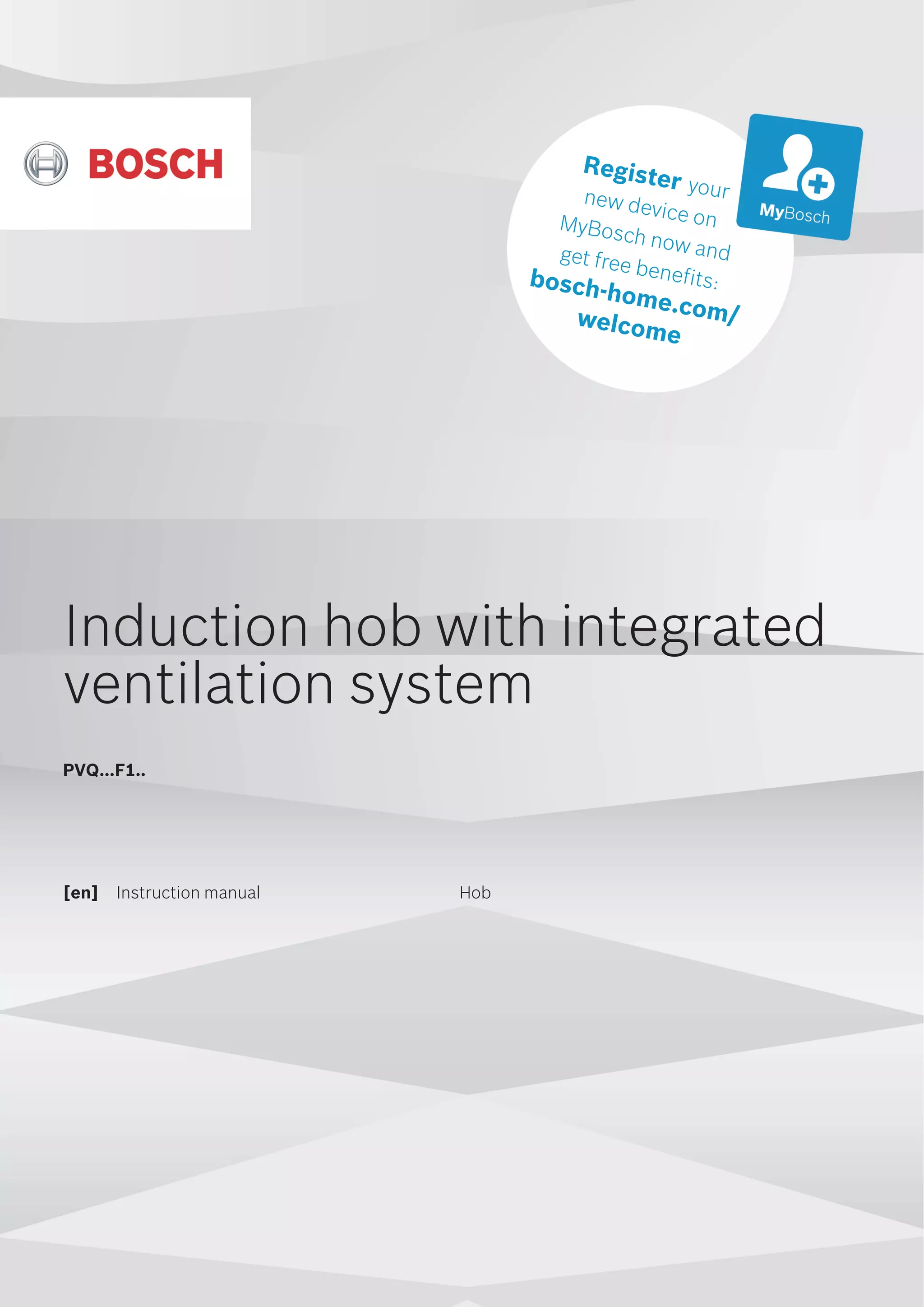 BOSCH

Register your new device on MyBosch now and get free benefits: bosch-home.com/welcome

MyBosch

Induction hob with integrated ventilation system

PVQ...F1..

[en] Instruction manual

Hob